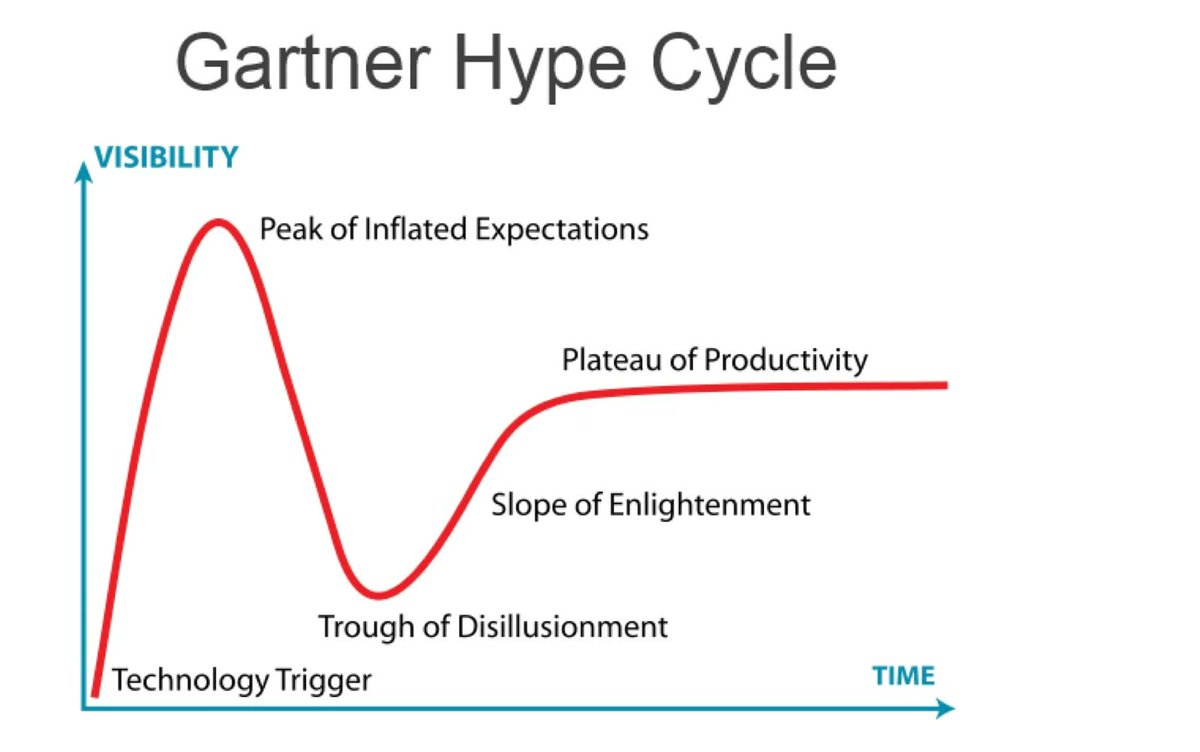 Gartner Hype Cycle

VISIBILITY

Peak of Inflated Expectations

Plateau of Productivity

Slope of Enlightenment

Trough of Disillusionment

Technology Trigger

TIME